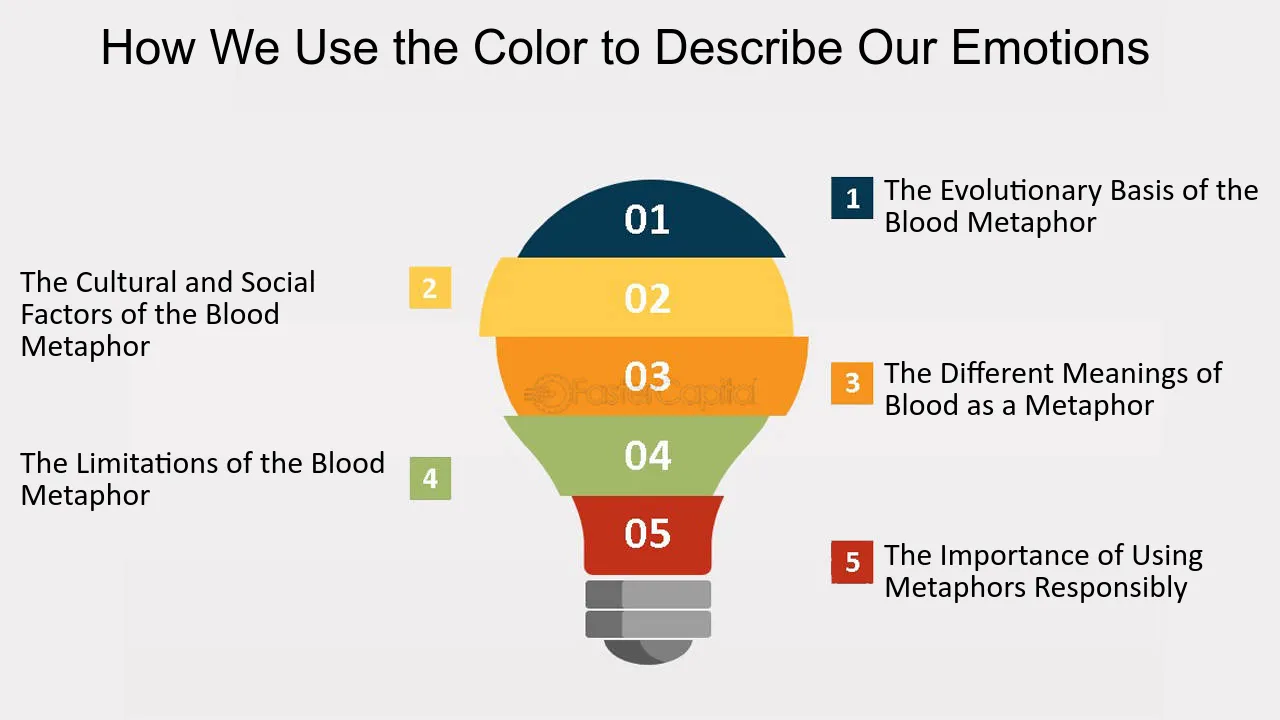 How We Use the Color to Describe Our Emotions

01

02

03

04

05

FasterCapital

1 The Evolutionary Basis of the Blood Metaphor

2 The Cultural and Social Factors of the Blood Metaphor

3 The Different Meanings of Blood as a Metaphor

4 The Limitations of the Blood Metaphor

5 The Importance of Using Metaphors Responsibly